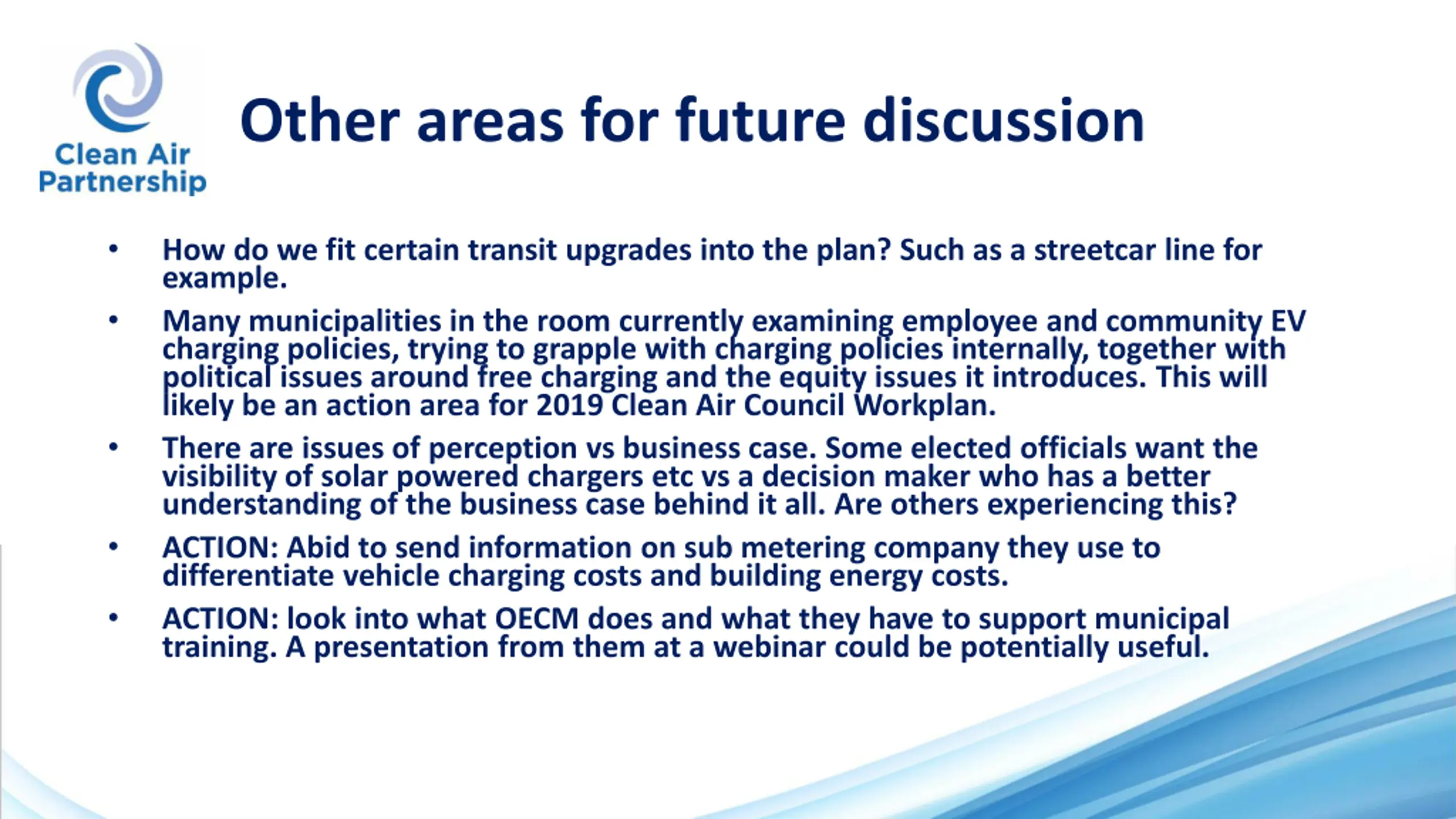 Clean Air Partnership

Other areas for future discussion

• How do we fit certain transit upgrades into the plan? Such as a streetcar line for example.

• Many municipalities in the room currently examining employee and community EV charging policies, trying to grapple with charging policies internally, together with political issues around free charging and the equity issues it introduces. This will likely be an action area for 2019 Clean Air Council Workplan.

• There are issues of perception vs business case. Some elected officials want the visibility of solar powered chargers etc vs a decision maker who has a better understanding of the business case behind it all. Are others experiencing this?

• ACTION: Abid to send information on sub metering company they use to differentiate vehicle charging costs and building energy costs.

• ACTION: look into what OECM does and what they have to support municipal training. A presentation from them at a webinar could be potentially useful.